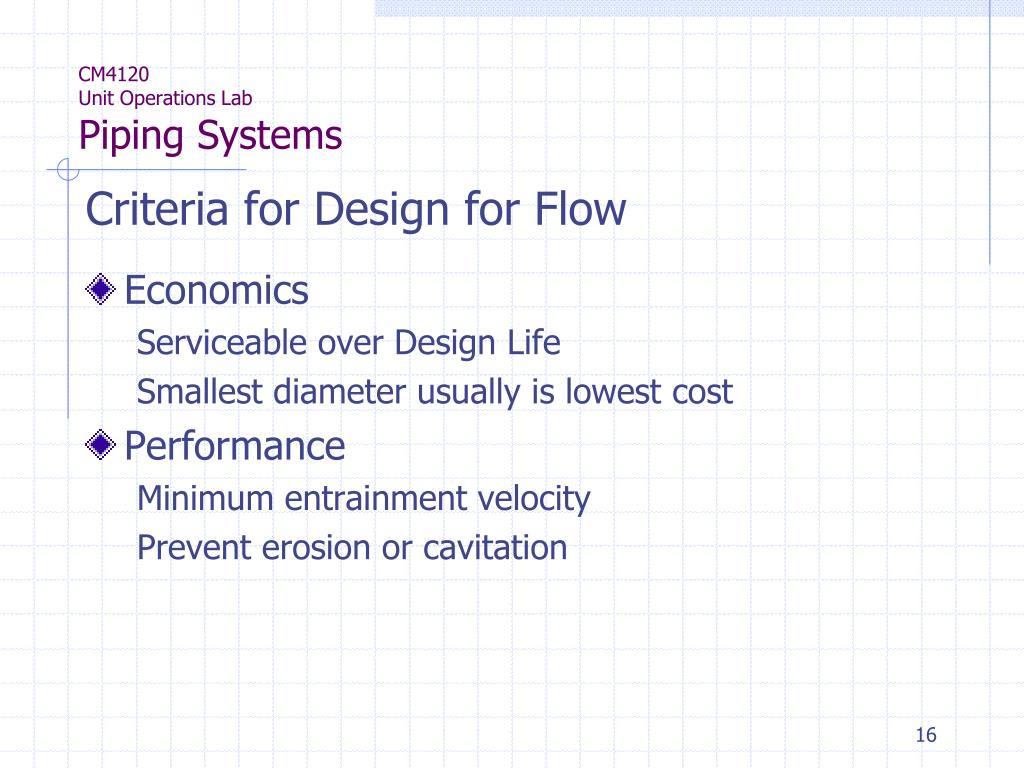 CM4120
Unit Operations Lab
Piping Systems

Criteria for Design for Flow

Economics

Serviceable over Design Life

Smallest diameter usually is lowest cost

Performance

Minimum entrainment velocity

Prevent erosion or cavitation

16